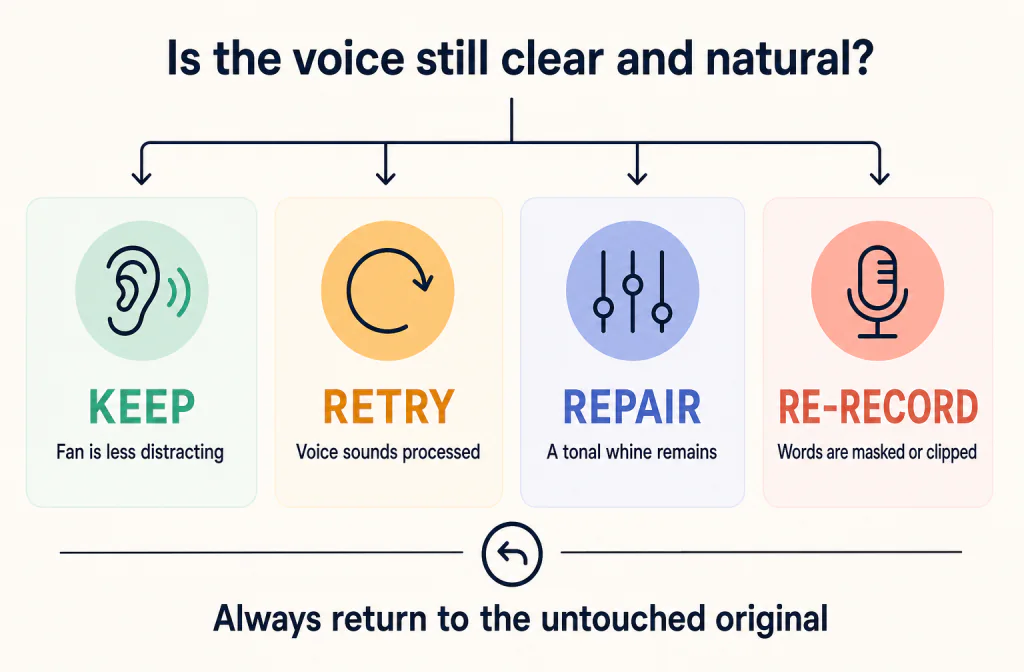 Is the voice still clear and natural?

KEEP
Fan is less distracting

RETRY
Voice sounds processed

REPAIR
A tonal whine remains

RE-RECORD
Words are masked or clipped

Always return to the untouched original